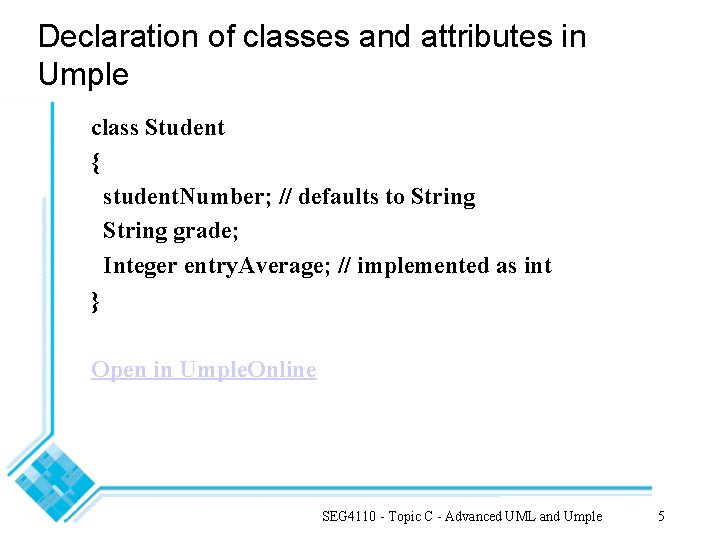 Declaration of classes and attributes in Umple

class Student
{
  studentNumber; // defaults to String
  String grade;
  Integer entryAverage; // implemented as int
}

Open in UmpleOnline

SEG4110 - Topic C - Advanced UML and Umple

5